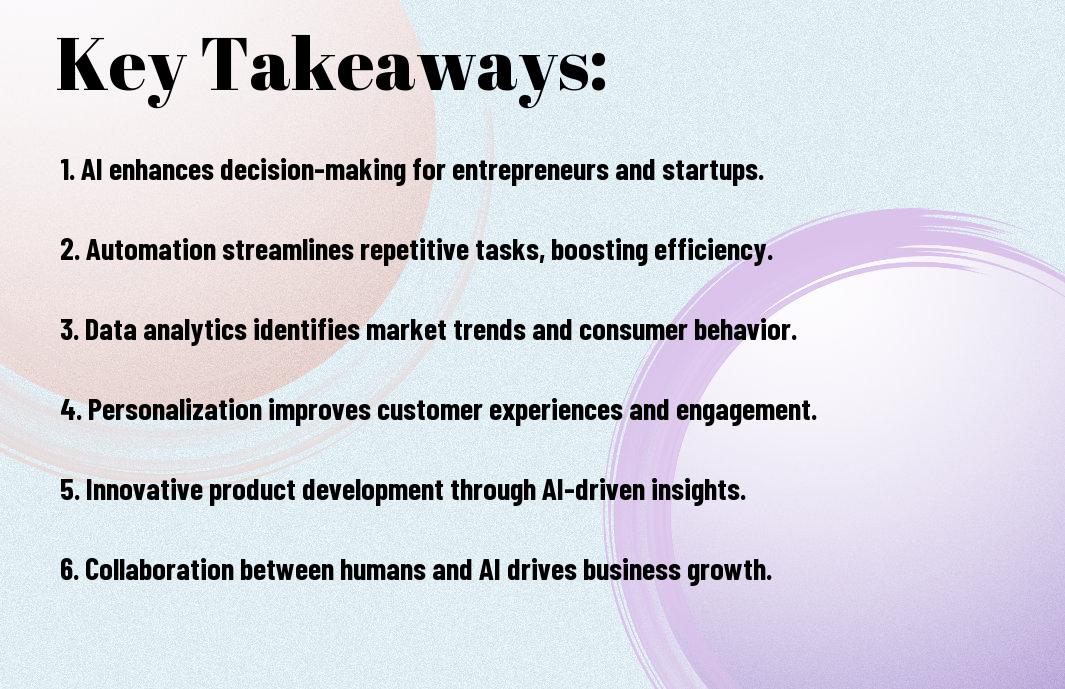 Key Takeaways:

1. AI enhances decision-making for entrepreneurs and startups.

2. Automation streamlines repetitive tasks, boosting efficiency.

3. Data analytics identifies market trends and consumer behavior.

4. Personalization improves customer experiences and engagement.

5. Innovative product development through AI-driven insights.

6. Collaboration between humans and AI drives business growth.